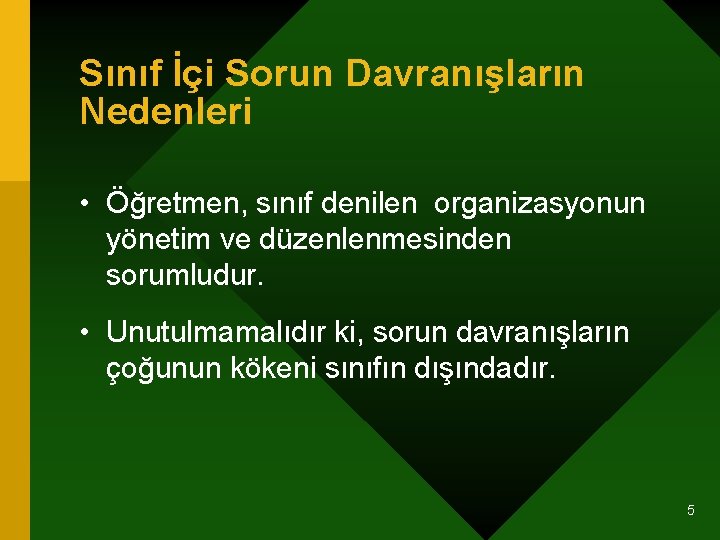 Sınıf İçi Sorun Davranışların Nedenleri

• Öğretmen, sınıf denilen organizasyonun yönetim ve düzenlenmesinden sorumludur.

• Unutulmamalıdır ki, sorun davranışların çoğunun kökeni sınıfın dışındadır.

5